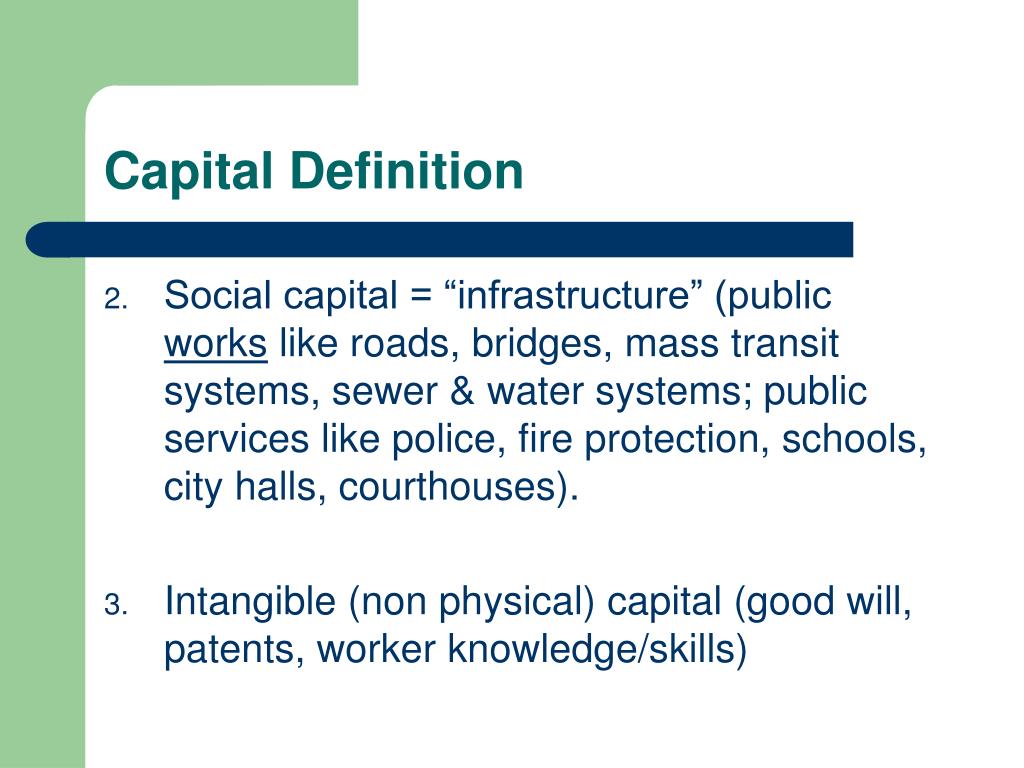 Capital Definition

2. Social capital = “infrastructure” (public works like roads, bridges, mass transit systems, sewer & water systems; public services like police, fire protection, schools, city halls, courthouses).

3. Intangible (non physical) capital (good will, patents, worker knowledge/skills)